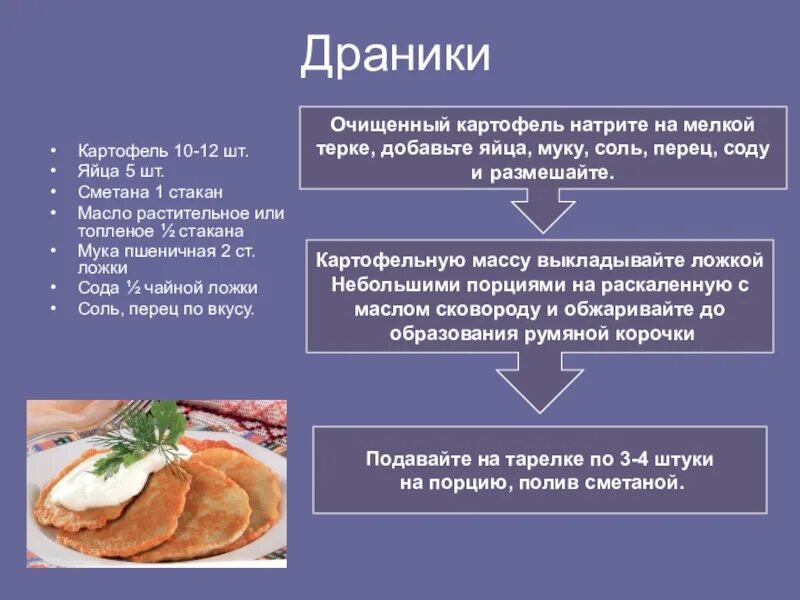 Драники

• Картофель 10-12 шт.
• Яйца 5 шт.
• Сметана 1 стакан
• Масло растительное или топленое ½ стакана
• Мука пшеничная 2 ст. ложки
• Сода ½ чайной ложки
• Соль, перец по вкусу.

Очищенный картофель натрите на мелкой терке, добавьте яйца, муку, соль, перец, соду и размешайте.

Картофельную массу выкладывайте ложкой Небольшими порциями на раскаленную с маслом сковороду и обжаривайте до образования румяной корочки

Подавайте на тарелке по 3-4 штуки на порцию, полив сметаной.